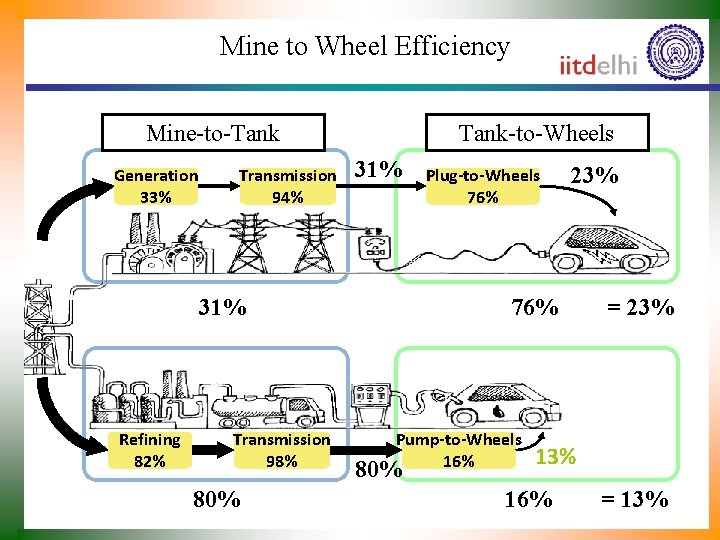 Mine to Wheel Efficiency

iitdelhi

Mine-to-Tank

Tank-to-Wheels

Generation 33%

Transmission 94%

31%

Plug-to-Wheels 76%

23%

31%

76%

= 23%

Refining 82%

Transmission 98%

80%

Pump-to-Wheels 16%

13%

80%

16%

= 13%